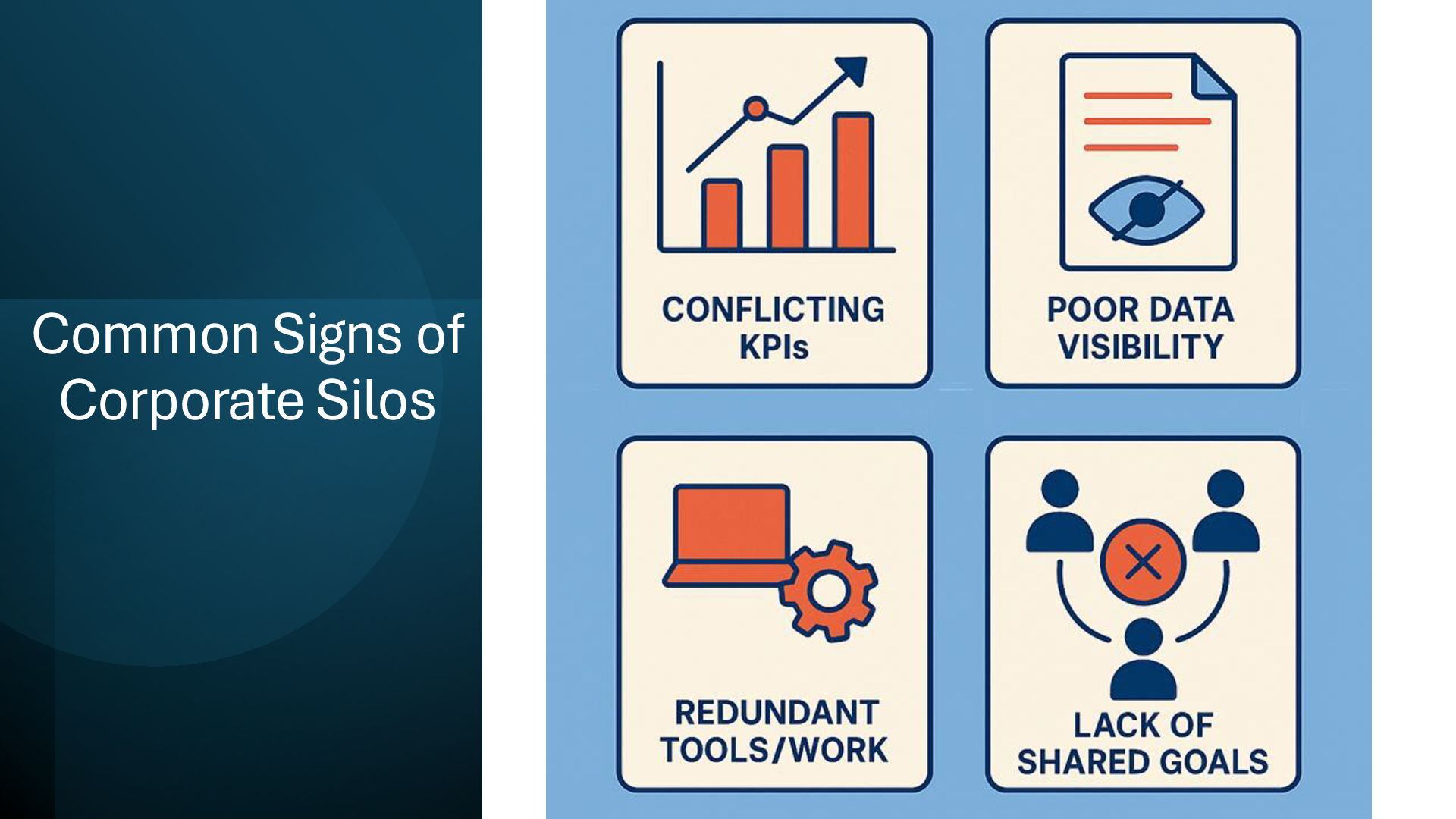 Common Signs of Corporate Silos

CONFLICTING KPIs

POOR DATA VISIBILITY

REDUNDANT TOOLS/WORK

LACK OF SHARED GOALS